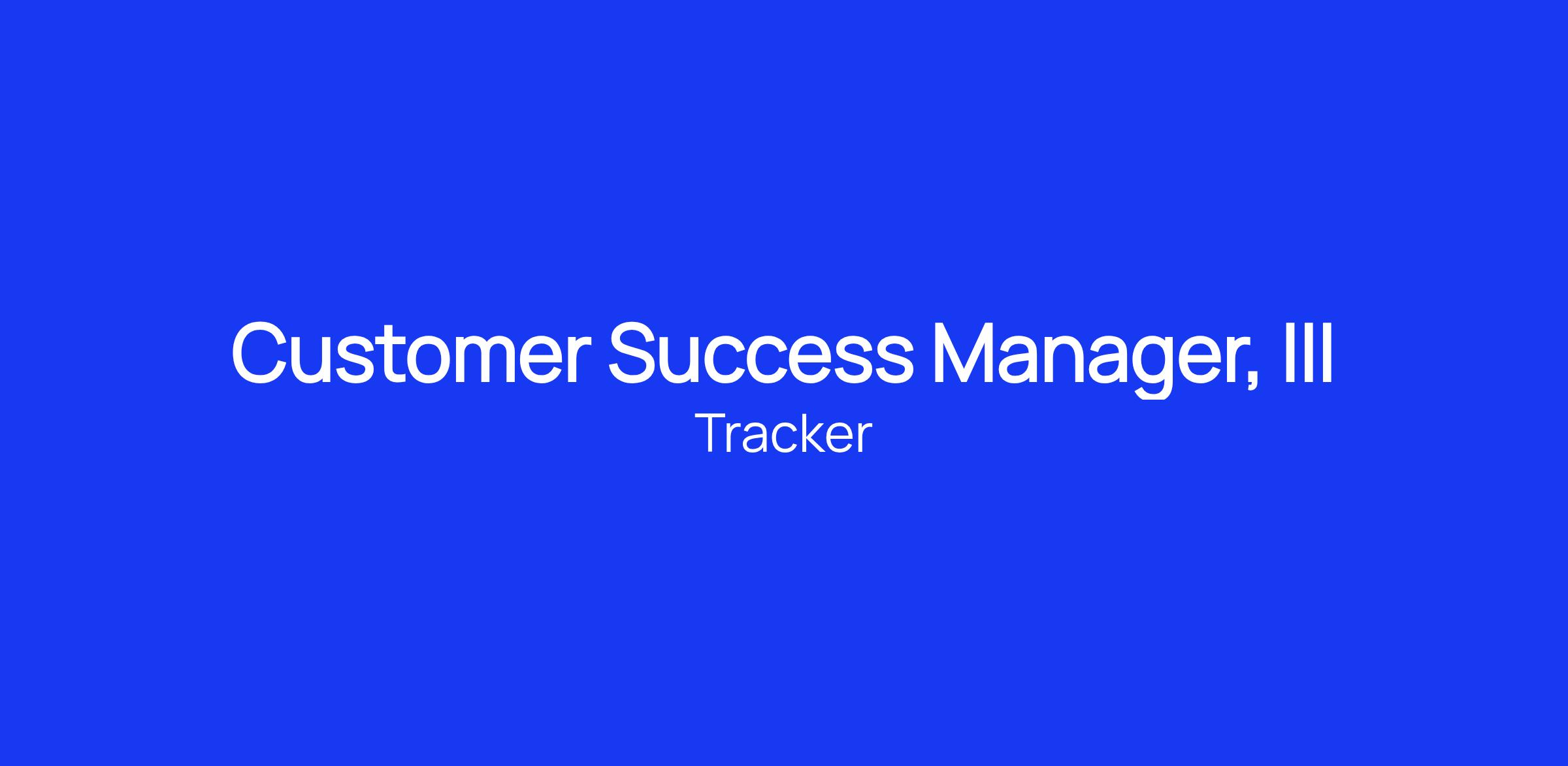 Customer Success Manager, III

Tracker